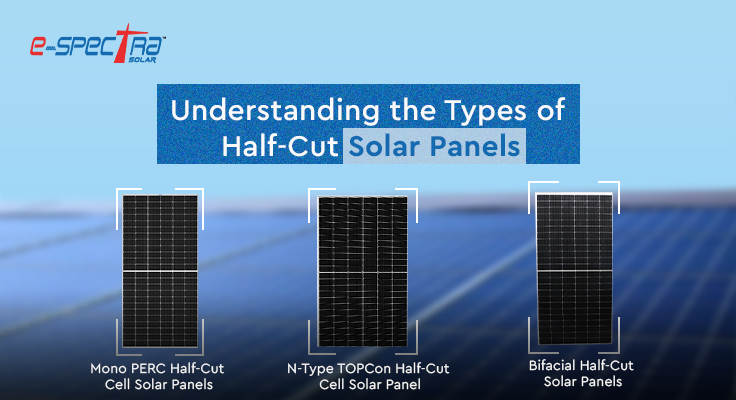 e-SPECTRA™
SOLAR

Understanding the Types of Half-Cut Solar Panels

Mono PERC Half-Cut Cell Solar Panels

N-Type TOPCon Half-Cut Cell Solar Panel

Bifacial Half-Cut Solar Panels